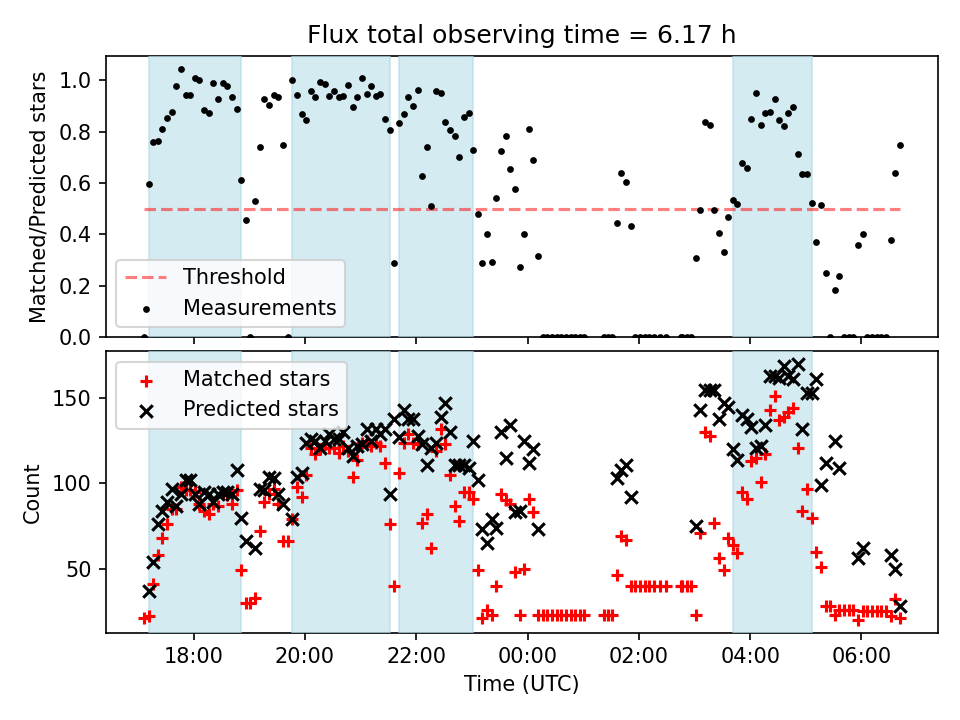 Flux total observing time = 6.17 h

Matched/Predicted stars

1.0
0.8
0.6
0.4
0.2
0.0

Threshold
Measurements

Matched stars
Predicted stars

Count

150
100
50

18:00
20:00
22:00
00:00
02:00
04:00
06:00

Time (UTC)